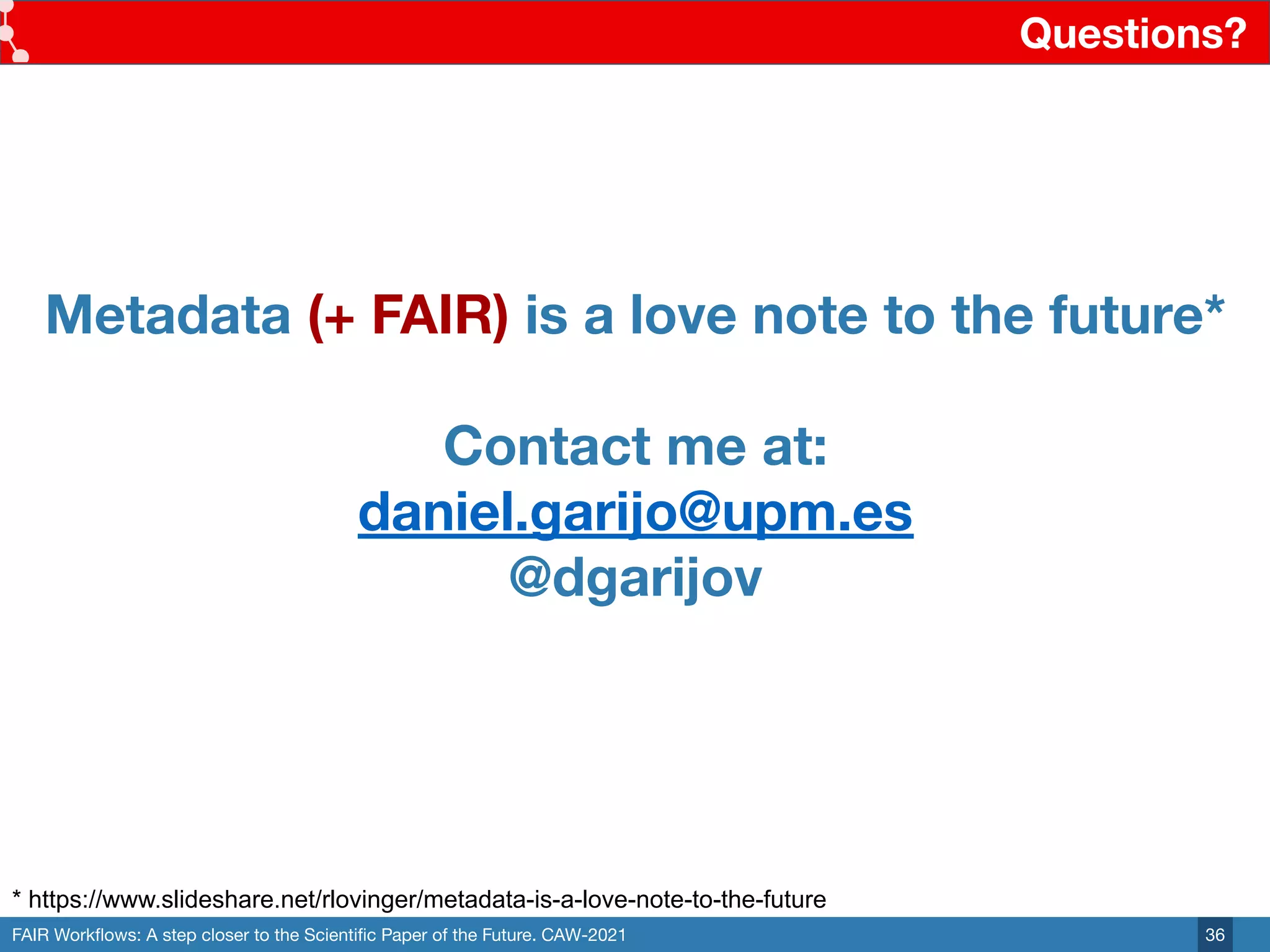 Questions?

Metadata (+ FAIR) is a love note to the future*

Contact me at:
daniel.garijo@upm.es
@dgarijov

* https://www.slideshare.net/rlovinger/metadata-is-a-love-note-to-the-future

FAIR Workflows: A step closer to the Scientific Paper of the Future. CAW-2021

36